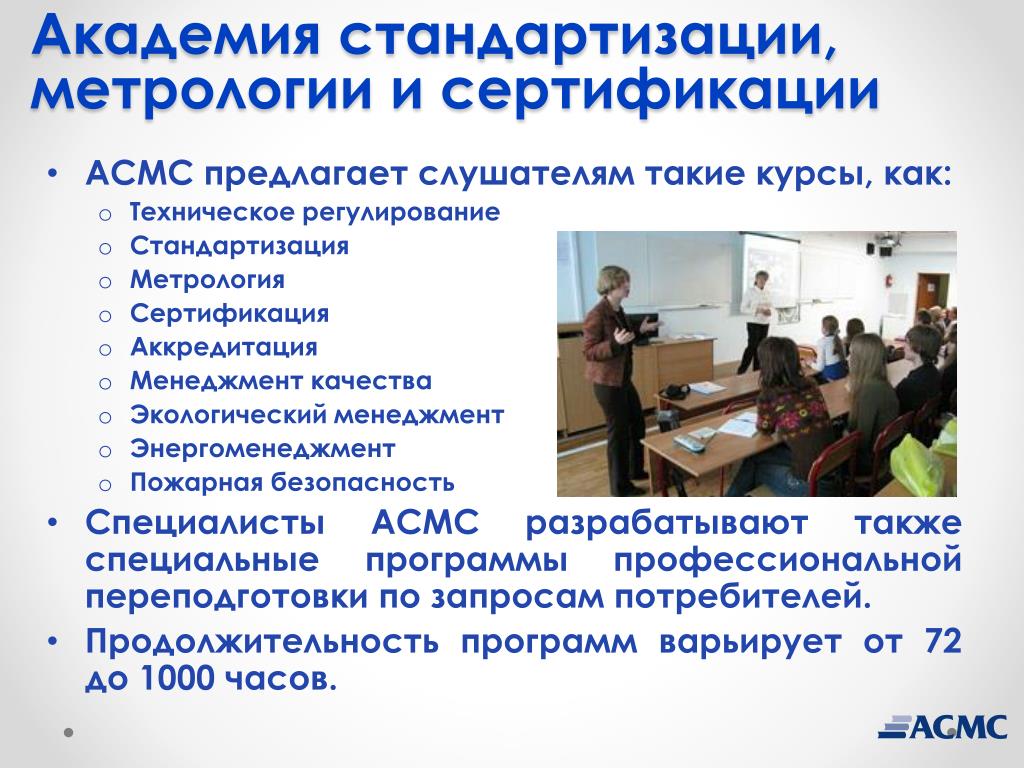 Академия стандартизации, метрологии и сертификации

• АСМС предлагает слушателям такие курсы, как:
  o Техническое регулирование
  o Стандартизация
  o Метрология
  o Сертификация
  o Аккредитация
  o Менеджмент качества
  o Экологический менеджмент
  o Энергоменеджмент
  o Пожарная безопасность
• Специалисты АСМС разрабатывают также специальные программы профессиональной переподготовки по запросам потребителей.
• Продолжительность программ варьирует от 72 до 1000 часов.

АСМС